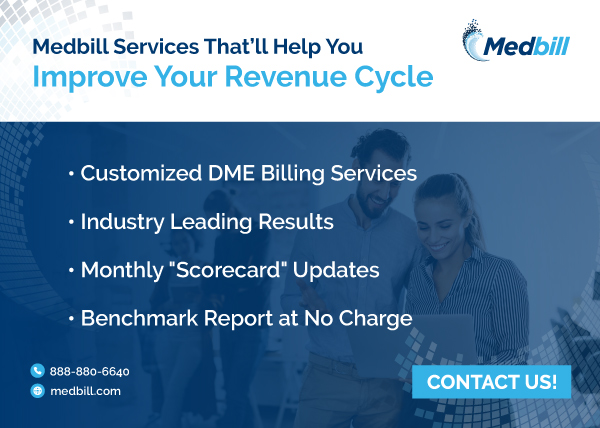 Medbill Services That'll Help You
Improve Your Revenue Cycle

Medbill

• Customized DME Billing Services

• Industry Leading Results

• Monthly "Scorecard" Updates

• Benchmark Report at No Charge

888-880-6640
medbill.com

CONTACT US!